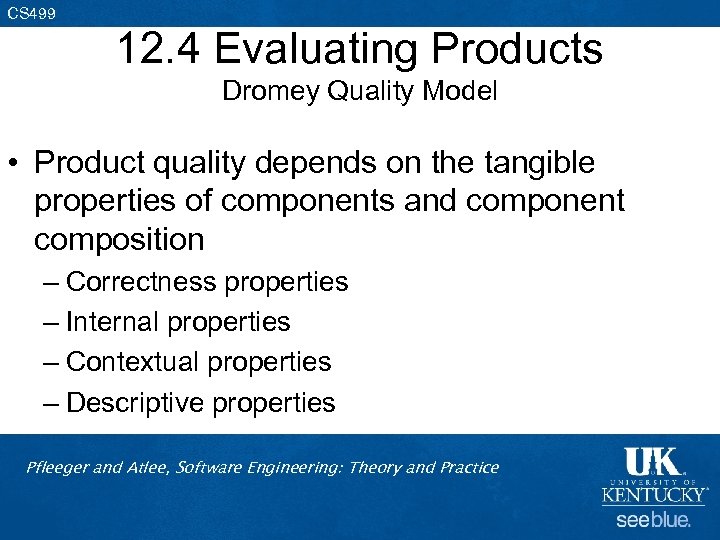 CS499

12.4 Evaluating Products
Dromey Quality Model

• Product quality depends on the tangible properties of components and component composition
– Correctness properties
– Internal properties
– Contextual properties
– Descriptive properties

Pfleeger and Atlee, Software Engineering: Theory and Practice

UK
UNIVERSITY OF
KENTUCKY
see blue.